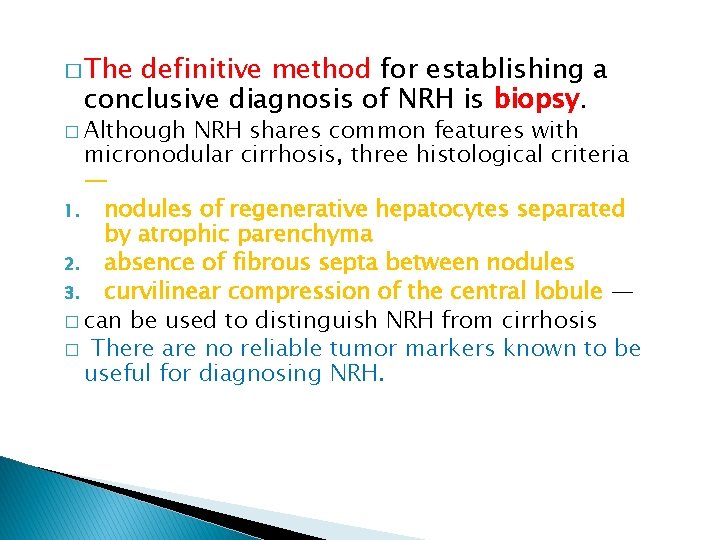 □ The definitive method for establishing a conclusive diagnosis of NRH is biopsy.

□ Although NRH shares common features with micronodular cirrhosis, three histological criteria —

1. nodules of regenerative hepatocytes separated by atrophic parenchyma
2. absence of fibrous septa between nodules
3. curvilinear compression of the central lobule —

□ can be used to distinguish NRH from cirrhosis

□ There are no reliable tumor markers known to be useful for diagnosing NRH.